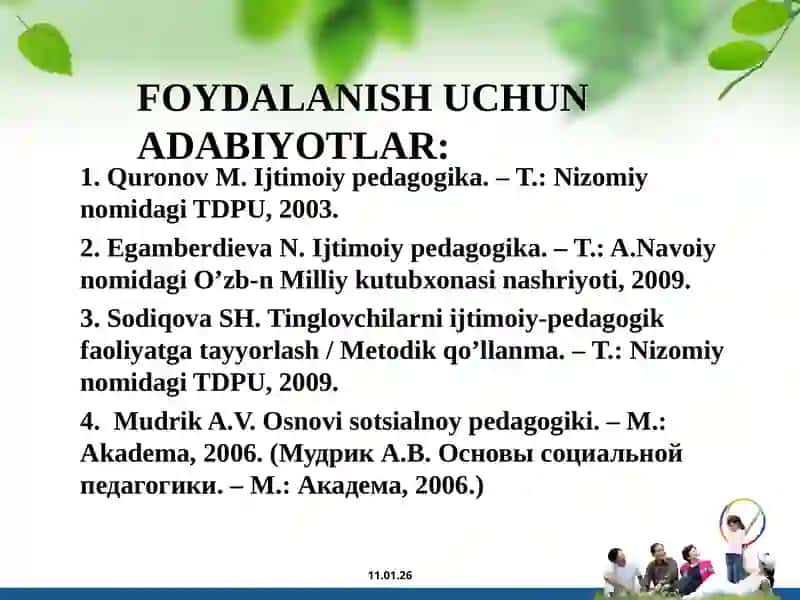 FOYDALANISH UCHUN ADABIYOTLAR:

1. Quronov M. Ijtimoiy pedagogika. – T.: Nizomiy nomidagi TDPU, 2003.

2. Egamberdieva N. Ijtimoiy pedagogika. – T.: A.Navoiy nomidagi O’zb-n Milliy kutubxonasi nashriyoti, 2009.

3. Sodiqova SH. Tinglovchilarni ijtimoiy-pedagogik faoliyatga tayyorlash / Metodik qo’llanma. – T.: Nizomiy nomidagi TDPU, 2009.

4. Mudrik A.V. Osnovi sotsialnoy pedagogiki. – M.: Akadema, 2006. (Мудрик А.В. Основы социальной педагогики. – М.: Академа, 2006.)

11.01.26